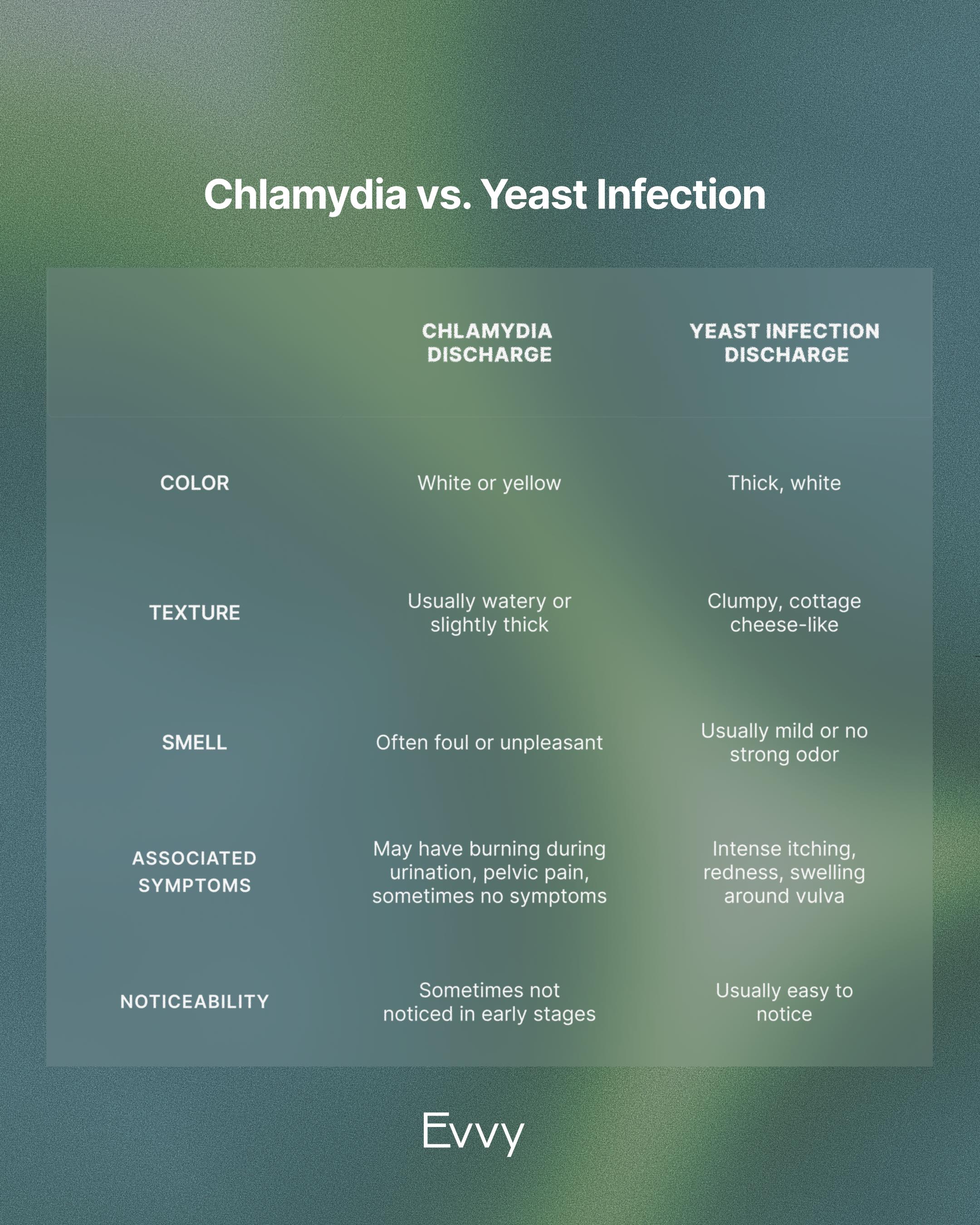 Chlamydia vs. Yeast Infection

| | CHLAMYDIA DISCHARGE | YEAST INFECTION DISCHARGE |
|---|---|---|
| COLOR | White or yellow | Thick, white |
| TEXTURE | Usually watery or slightly thick | Clumpy, cottage cheese-like |
| SMELL | Often foul or unpleasant | Usually mild or no strong odor |
| ASSOCIATED SYMPTOMS | May have burning during urination, pelvic pain, sometimes no symptoms | Intense itching, redness, swelling around vulva |
| NOTICEABILITY | Sometimes not noticed in early stages | Usually easy to notice |

Evvy